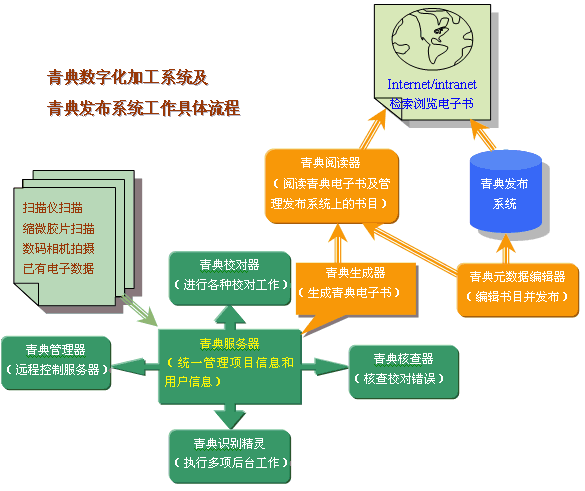 青典数字化加工系统及
青典发布系统工作具体流程

Internet/intranet
检索浏览电子书

青典阅读器
（阅读青典电子书及管理发布系统上的书目）

青典发布系统

扫描仪扫描
缩微胶片扫描
数码相机拍摄
已有电子数据

青典校对器
（进行各种校对工作）

青典生成器
（生成青典电子书）

青典元数据编辑器
（编辑书目并发布）

青典管理器
（远程控制服务器）

青典服务器
（统一管理项目信息和用户信息）

青典核查器
（核查校对错误）

青典识别精灵
（执行多项后台工作）